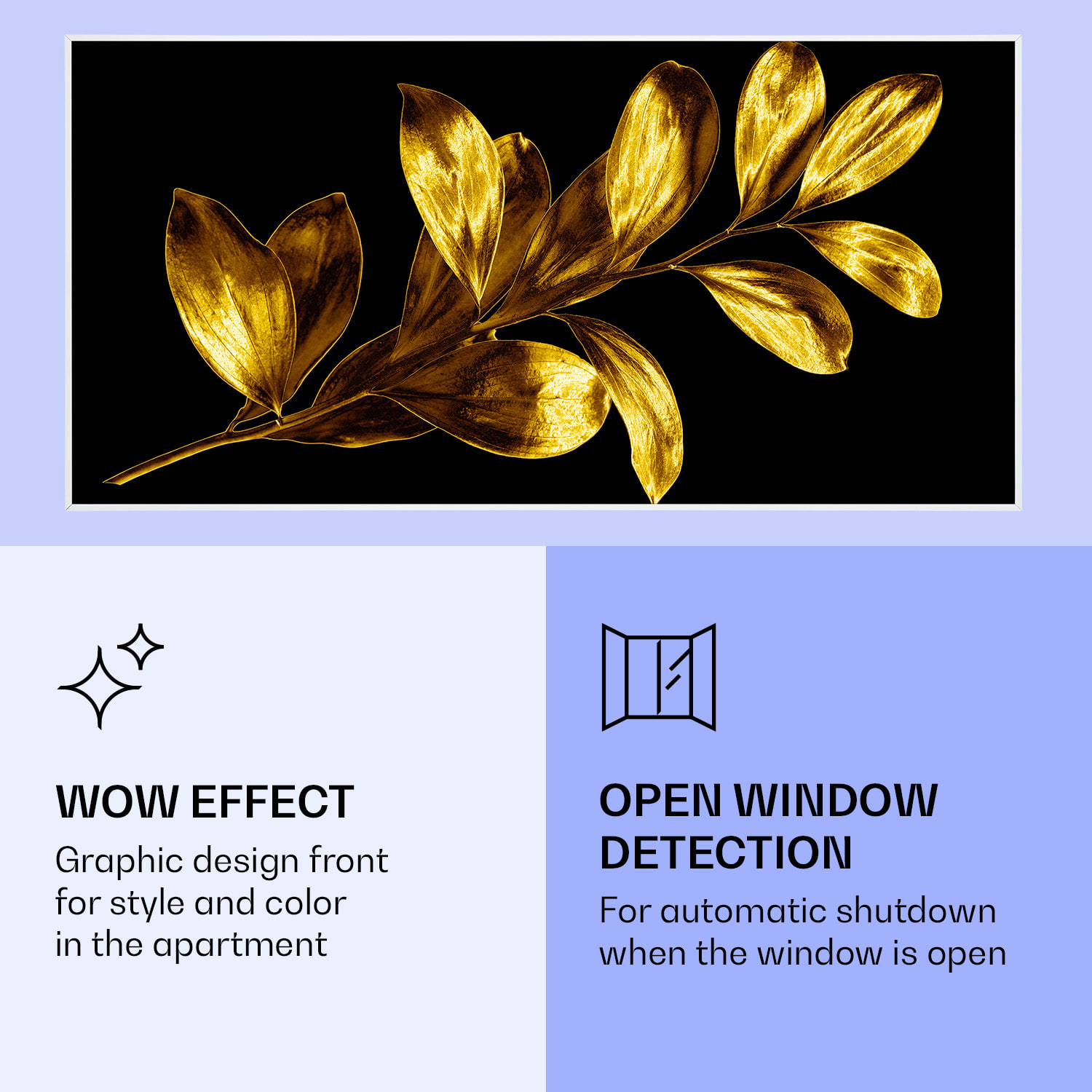 WOW EFFECT

Graphic design front for style and color in the apartment

OPEN WINDOW DETECTION

For automatic shutdown when the window is open